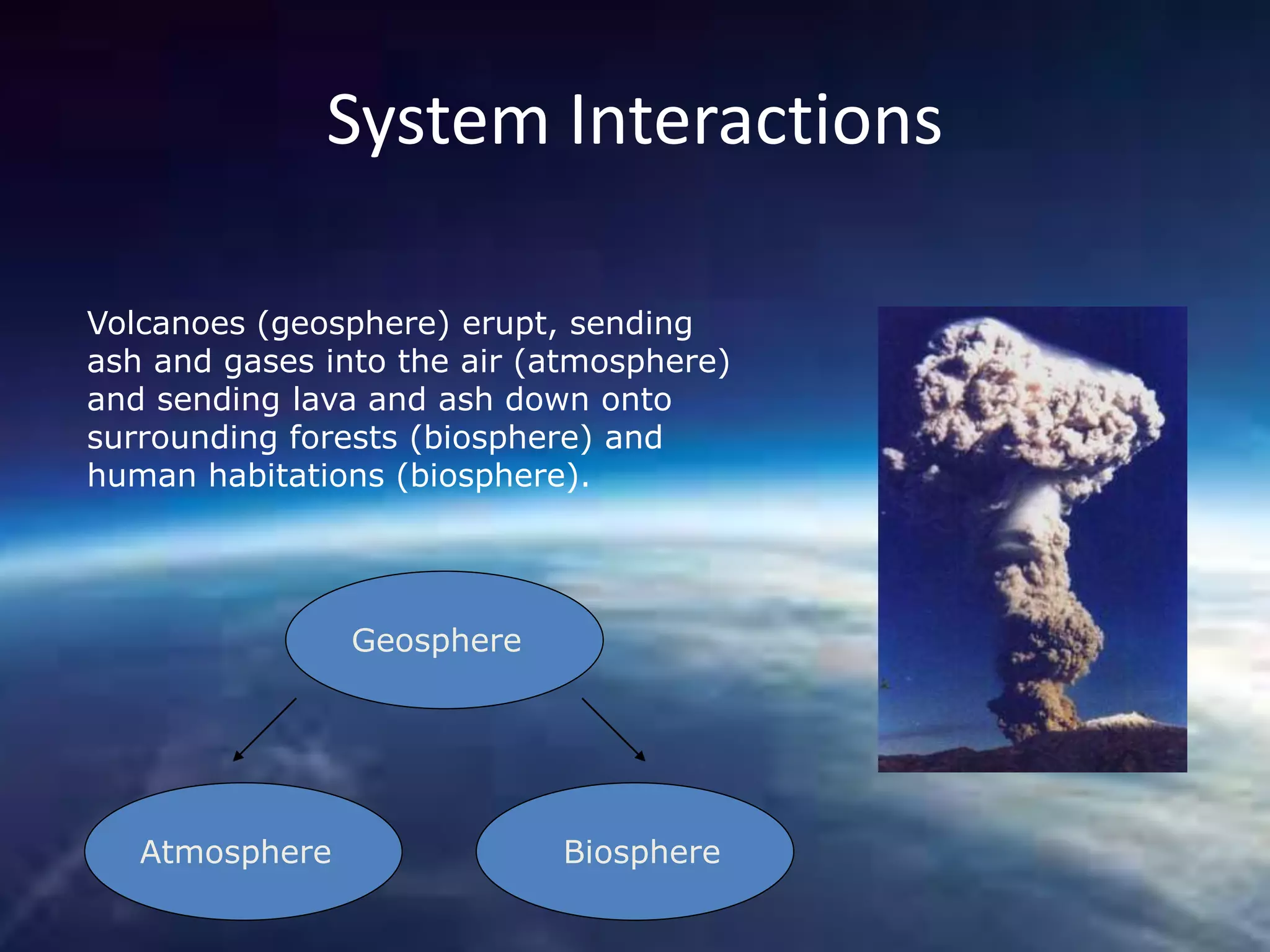 System Interactions

Volcanoes (geosphere) erupt, sending ash and gases into the air (atmosphere) and sending lava and ash down onto surrounding forests (biosphere) and human habitations (biosphere).

Geosphere

Atmosphere

Biosphere